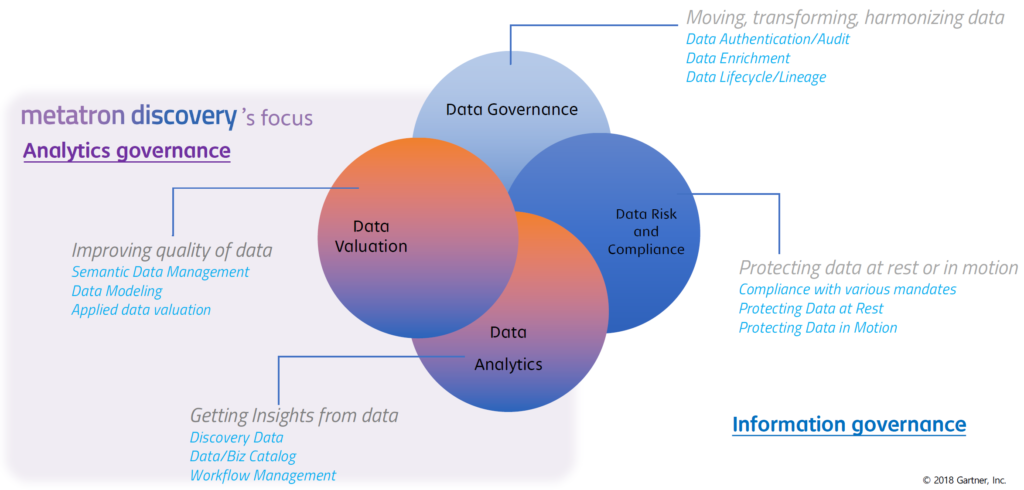 Moving, transforming, harmonizing data
Data Authentication/Audit
Data Enrichment
Data Lifecycle/Lineage

metatron discovery's focus
Analytics governance

Data Governance

Data Valuation

Data Risk and Compliance

Data Analytics

Improving quality of data
Semantic Data Management
Data Modeling
Applied data valuation

Protecting data at rest or in motion
Compliance with various mandates
Protecting Data at Rest
Protecting Data in Motion

Getting Insights from data
Discovery Data
Data/Biz Catalog
Workflow Management

Information governance

© 2018 Gartner, Inc.